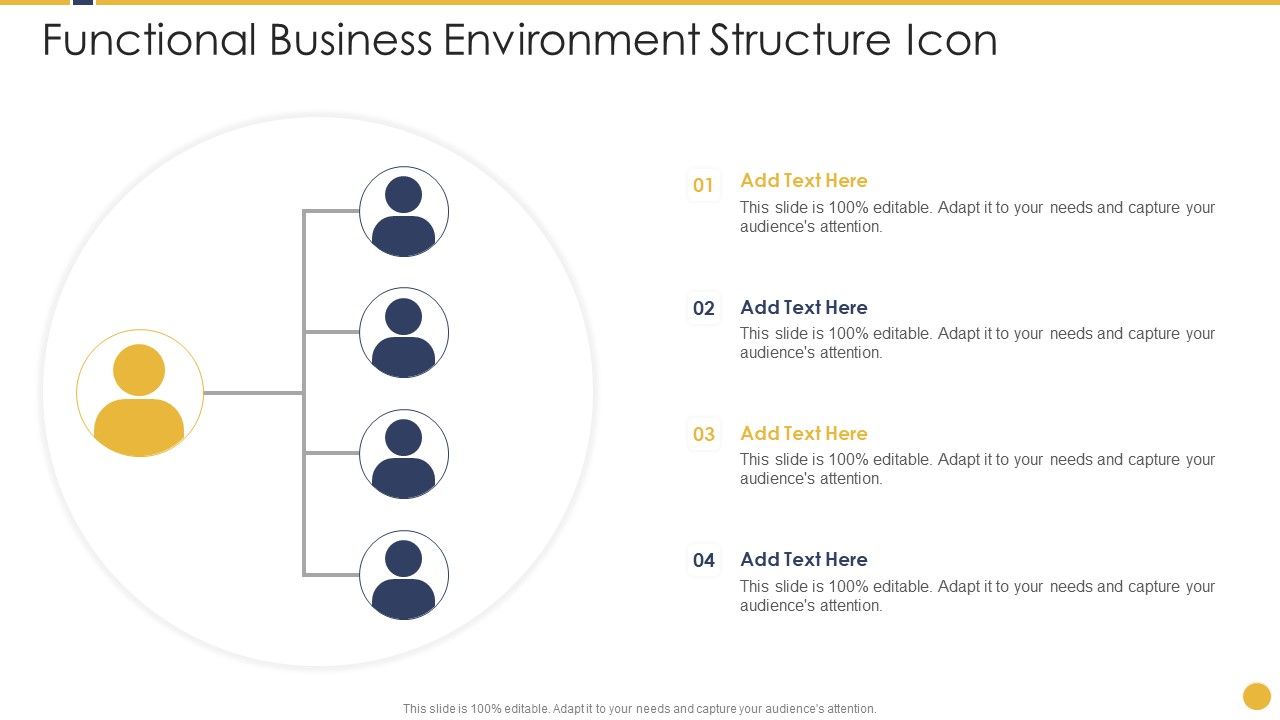 Functional Business Environment Structure Icon

01 Add Text Here
This slide is 100% editable. Adapt it to your needs and capture your audience's attention.

02 Add Text Here
This slide is 100% editable. Adapt it to your needs and capture your audience's attention.

03 Add Text Here
This slide is 100% editable. Adapt it to your needs and capture your audience's attention.

04 Add Text Here
This slide is 100% editable. Adapt it to your needs and capture your audience's attention.

This slide is 100% editable. Adapt it to your needs and capture your audience's attention.